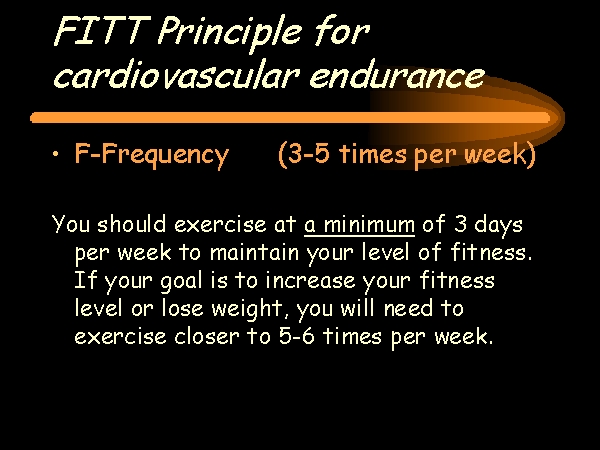 FITT Principle for cardiovascular endurance

• F-Frequency (3-5 times per week)

You should exercise at a minimum of 3 days per week to maintain your level of fitness. If your goal is to increase your fitness level or lose weight, you will need to exercise closer to 5-6 times per week.